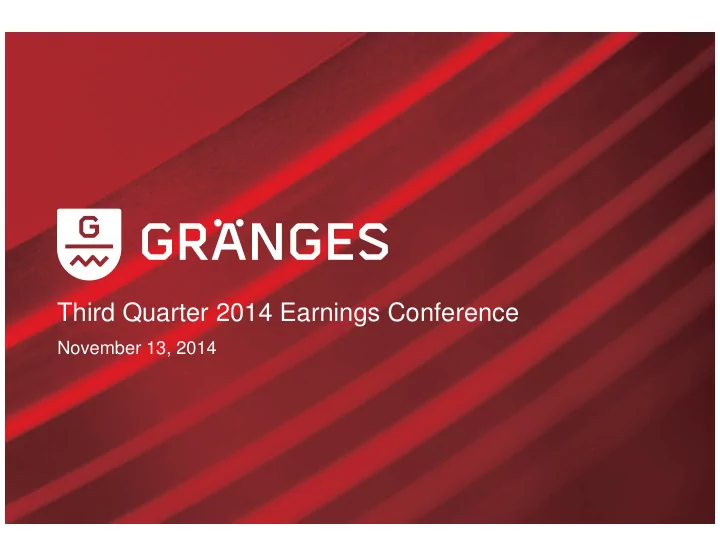 G

GRÄNGES

Third Quarter 2014 Earnings Conference

November 13, 2014